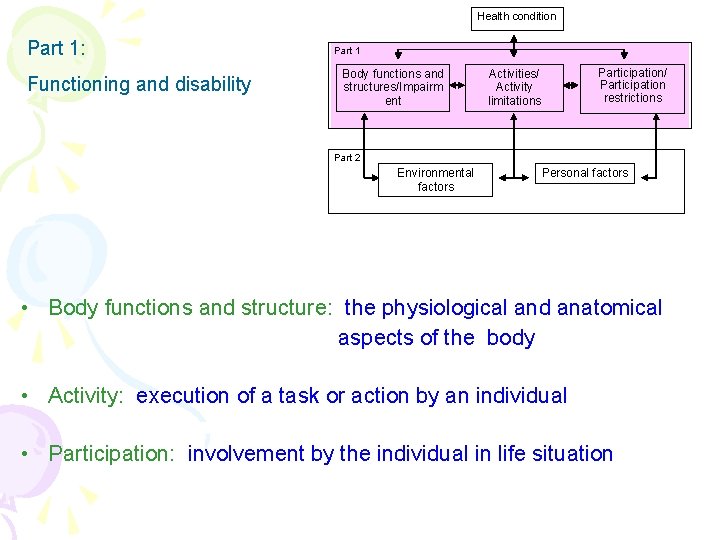 Part 1:

Functioning and disability

Health condition

Part 1

Body functions and structures/Impairment

Activities/ Activity limitations

Participation/ Participation restrictions

Part 2

Environmental factors

Personal factors

• Body functions and structure: the physiological and anatomical aspects of the body

• Activity: execution of a task or action by an individual

• Participation: involvement by the individual in life situation